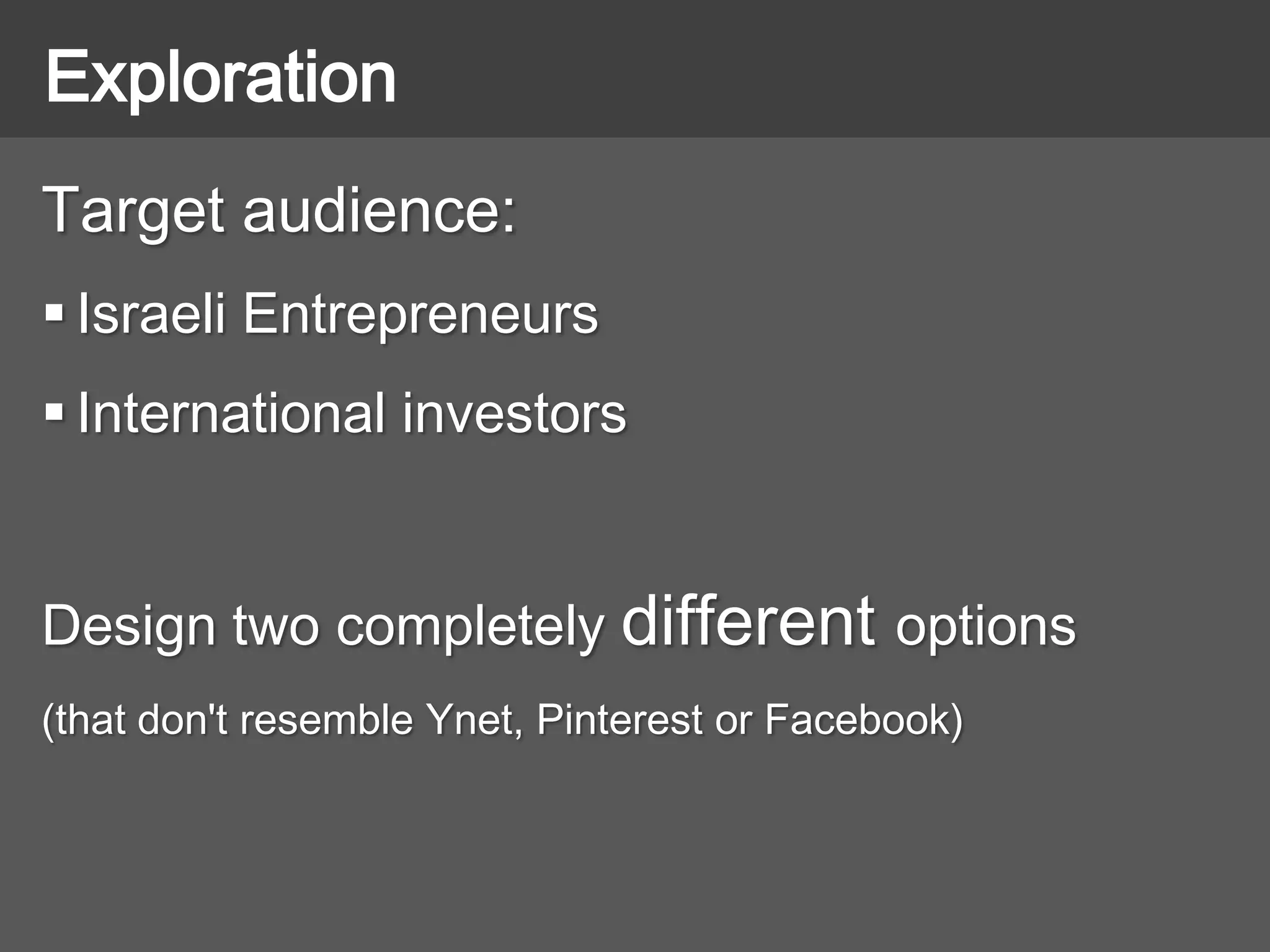 Exploration

Target audience:

▪ Israeli Entrepreneurs

▪ International investors

Design two completely different options

(that don't resemble Ynet, Pinterest or Facebook)